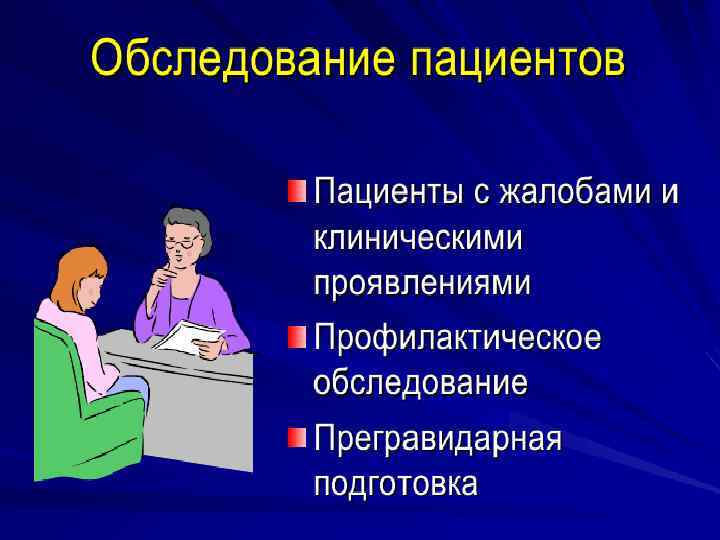 Обследование пациентов

Пациенты с жалобами и клиническими проявлениями

Профилактическое обследование

Прегравидарная подготовка